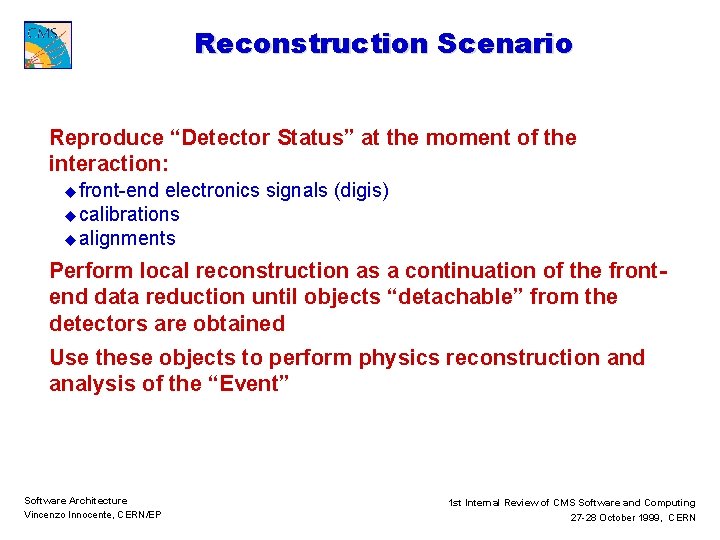 CMS

Reconstruction Scenario

Reproduce “Detector Status” at the moment of the interaction:
◆ front-end electronics signals (digis)
◆ calibrations
◆ alignments

Perform local reconstruction as a continuation of the front-end data reduction until objects “detachable” from the detectors are obtained

Use these objects to perform physics reconstruction and analysis of the “Event”

Software Architecture
Vincenzo Innocente, CERN/EP

1st Internal Review of CMS Software and Computing
27-28 October 1999, CERN